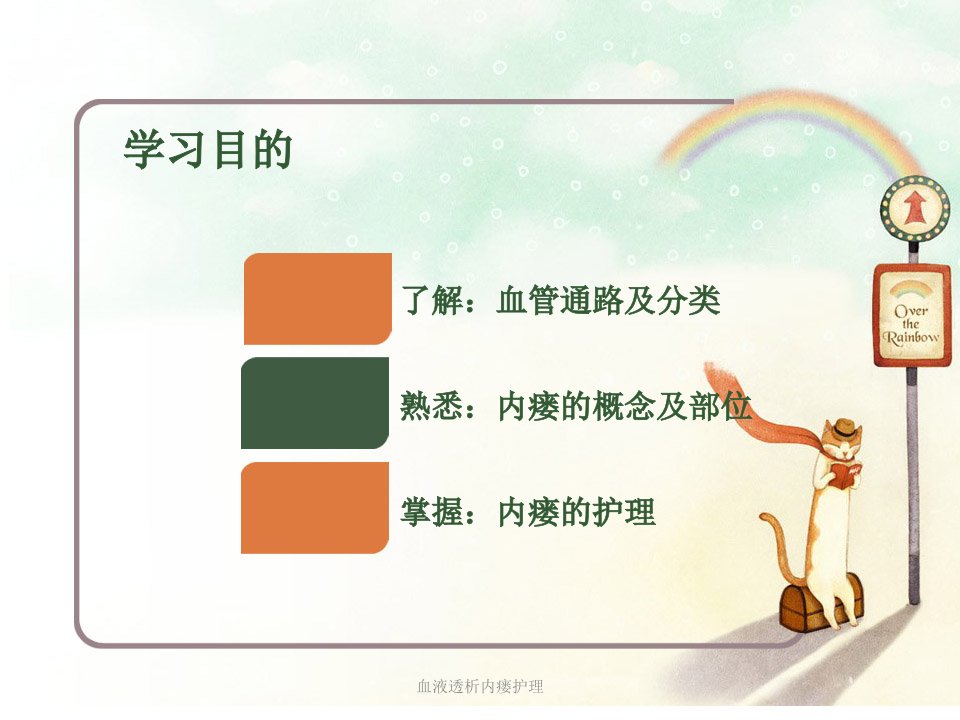 学习目的

了解：血管通路及分类

熟悉：内瘘的概念及部位

掌握：内瘘的护理

Over the Rainbow

血液透析内瘘护理